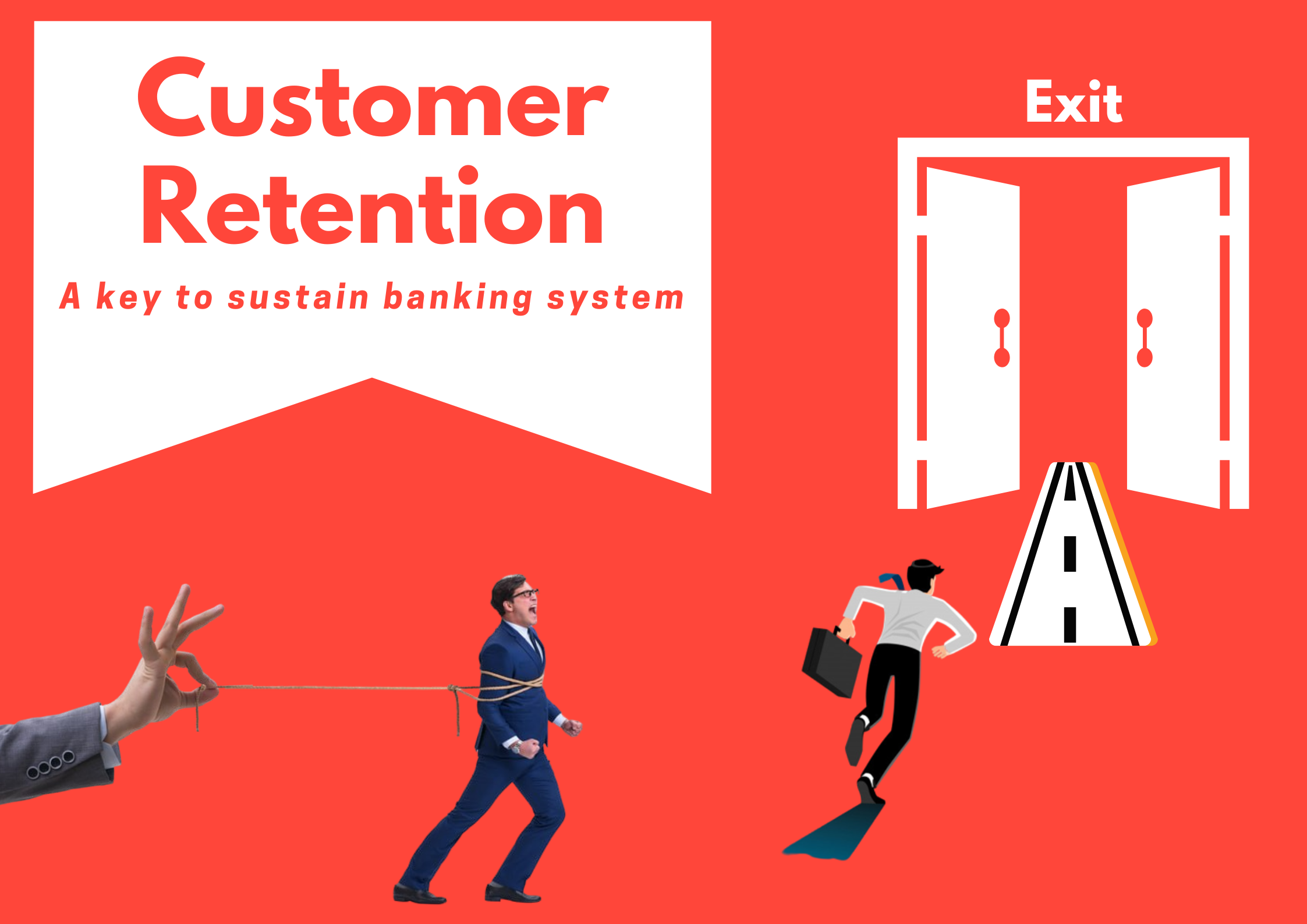 Customer Retention

A key to sustain banking system

Exit